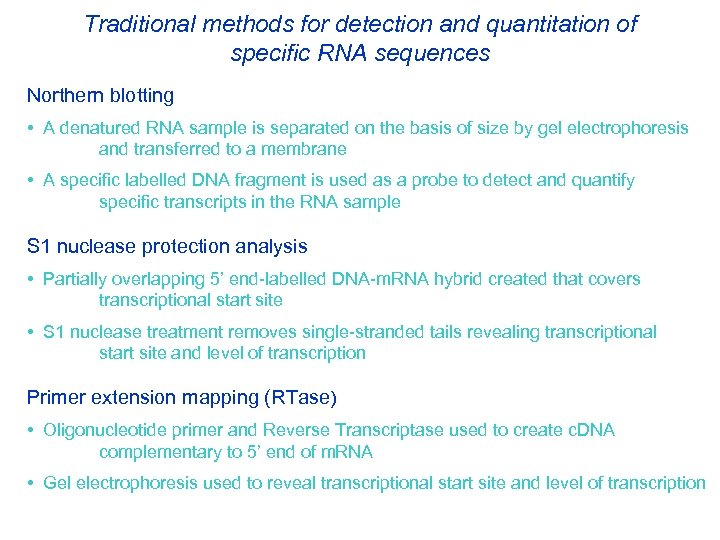 Traditional methods for detection and quantitation of specific RNA sequences

Northern blotting

• A denatured RNA sample is separated on the basis of size by gel electrophoresis and transferred to a membrane

• A specific labelled DNA fragment is used as a probe to detect and quantify specific transcripts in the RNA sample

S1 nuclease protection analysis

• Partially overlapping 5' end-labelled DNA-mRNA hybrid created that covers transcriptional start site

• S1 nuclease treatment removes single-stranded tails revealing transcriptional start site and level of transcription

Primer extension mapping (RTase)

• Oligonucleotide primer and Reverse Transcriptase used to create cDNA complementary to 5' end of mRNA

• Gel electrophoresis used to reveal transcriptional start site and level of transcription